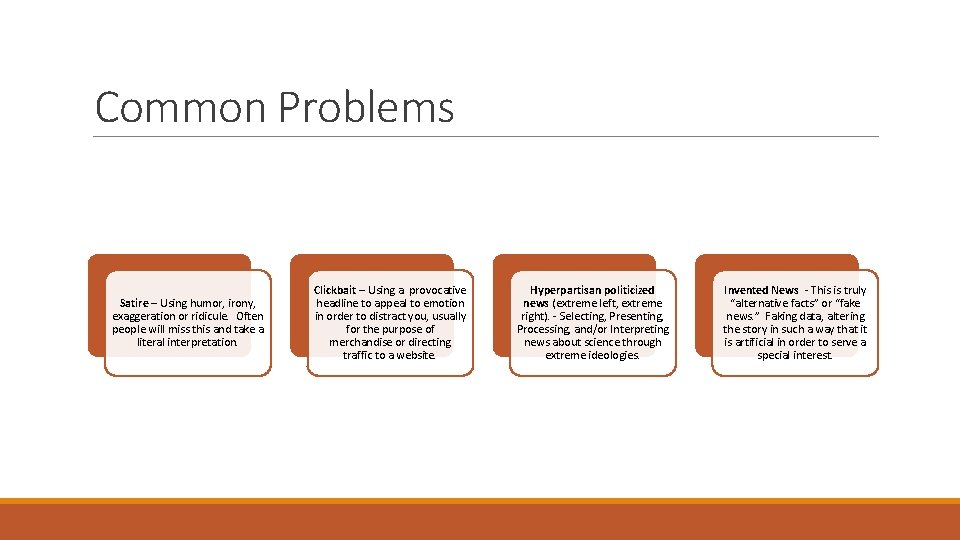 Common Problems

Satire – Using humor, irony, exaggeration or ridicule. Often people will miss this and take a literal interpretation.

Clickbait – Using a provocative headline to appeal to emotion in order to distract you, usually for the purpose of merchandise or directing traffic to a website.

Hyperpartisan politicized news (extreme left, extreme right). - Selecting, Presenting, Processing, and/or Interpreting news about science through extreme ideologies.

Invented News - This is truly "alternative facts" or "fake news." Faking data, altering the story in such a way that it is artificial in order to serve a special interest.